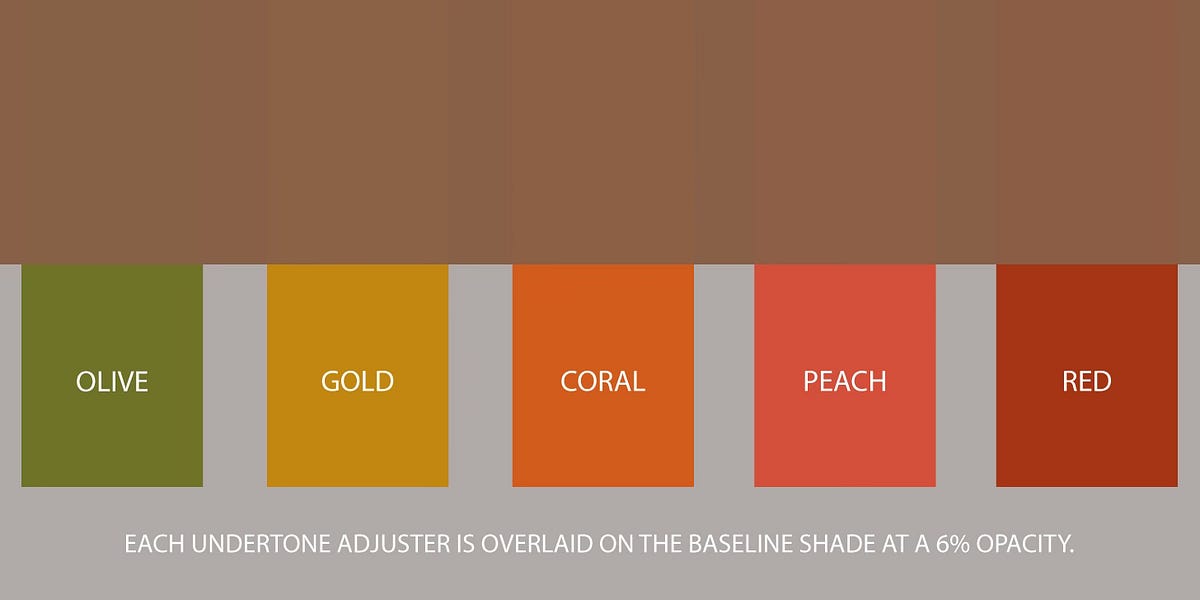 OLIVE

GOLD

CORAL

PEACH

RED

EACH UNDERTONE ADJUSTER IS OVERLAID ON THE BASELINE SHADE AT A 6% OPACITY.